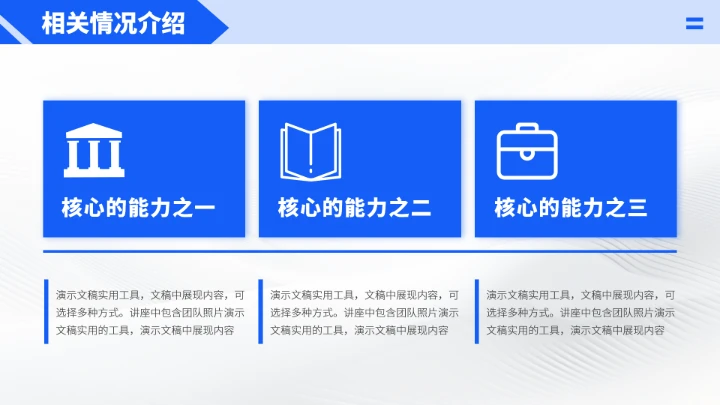 相关情况介绍

核心的能力之一

核心的能力之二

核心的能力之三

演示文稿实用工具，文稿中展现内容，可选择多种方式。讲座中包含团队照片演示文稿实用的工具，演示文稿中展现内容

演示文稿实用工具，文稿中展现内容，可选择多种方式。讲座中包含团队照片演示文稿实用的工具，演示文稿中展现内容

演示文稿实用工具，文稿中展现内容，可选择多种方式。讲座中包含团队照片演示文稿实用的工具，演示文稿中展现内容